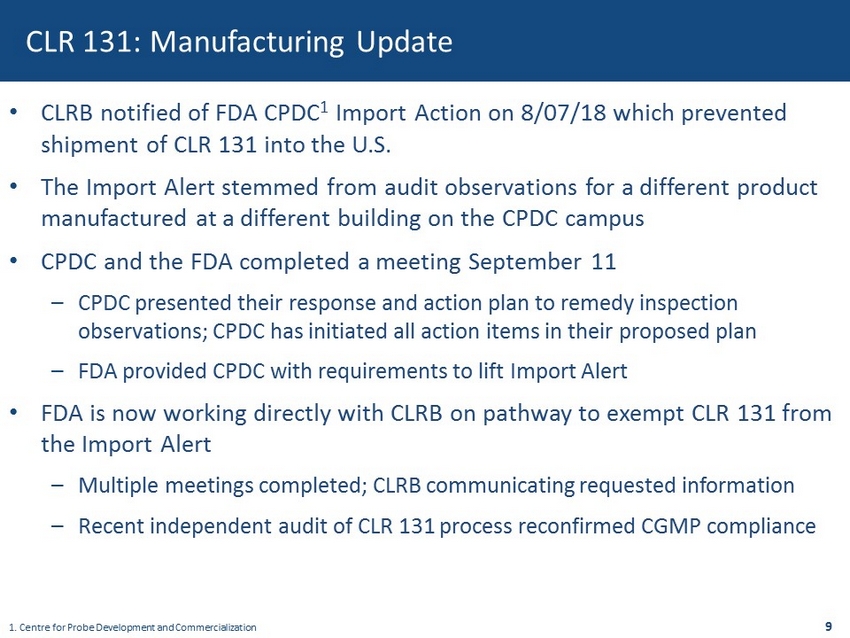 CLR 131: Manufacturing Update

• CLRB notified of FDA CPDC$^1$ Import Action on 8/07/18 which prevented shipment of CLR 131 into the U.S.

• The Import Alert stemmed from audit observations for a different product manufactured at a different building on the CPDC campus

• CPDC and the FDA completed a meeting September 11

– CPDC presented their response and action plan to remedy inspection observations; CPDC has initiated all action items in their proposed plan

– FDA provided CPDC with requirements to lift Import Alert

• FDA is now working directly with CLRB on pathway to exempt CLR 131 from the Import Alert

– Multiple meetings completed; CLRB communicating requested information

– Recent independent audit of CLR 131 process reconfirmed CGMP compliance

1. Centre for Probe Development and Commercialization

9